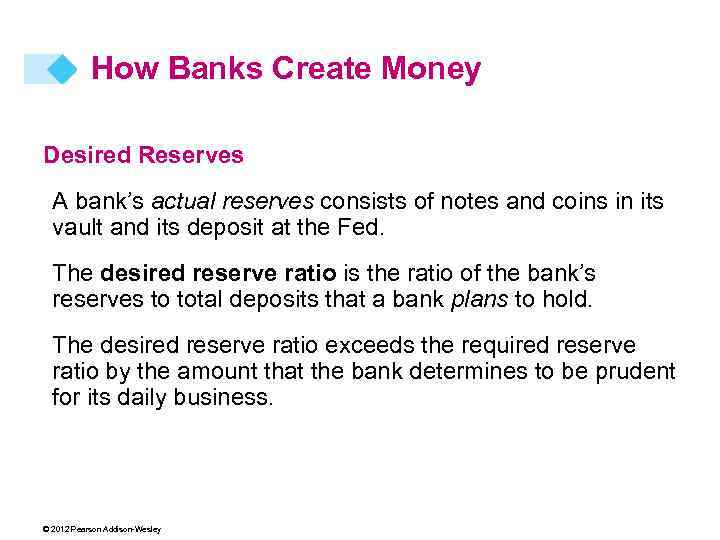 How Banks Create Money

Desired Reserves

A bank's actual reserves consists of notes and coins in its vault and its deposit at the Fed.

The desired reserve ratio is the ratio of the bank's reserves to total deposits that a bank plans to hold.

The desired reserve ratio exceeds the required reserve ratio by the amount that the bank determines to be prudent for its daily business.

© 2012 Pearson Addison-Wesley